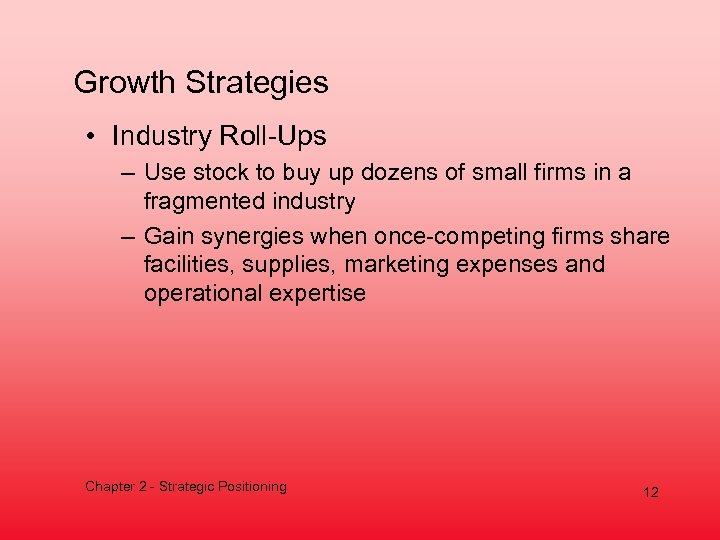 Growth Strategies

• Industry Roll-Ups

– Use stock to buy up dozens of small firms in a fragmented industry

– Gain synergies when once-competing firms share facilities, supplies, marketing expenses and operational expertise

Chapter 2 - Strategic Positioning

12